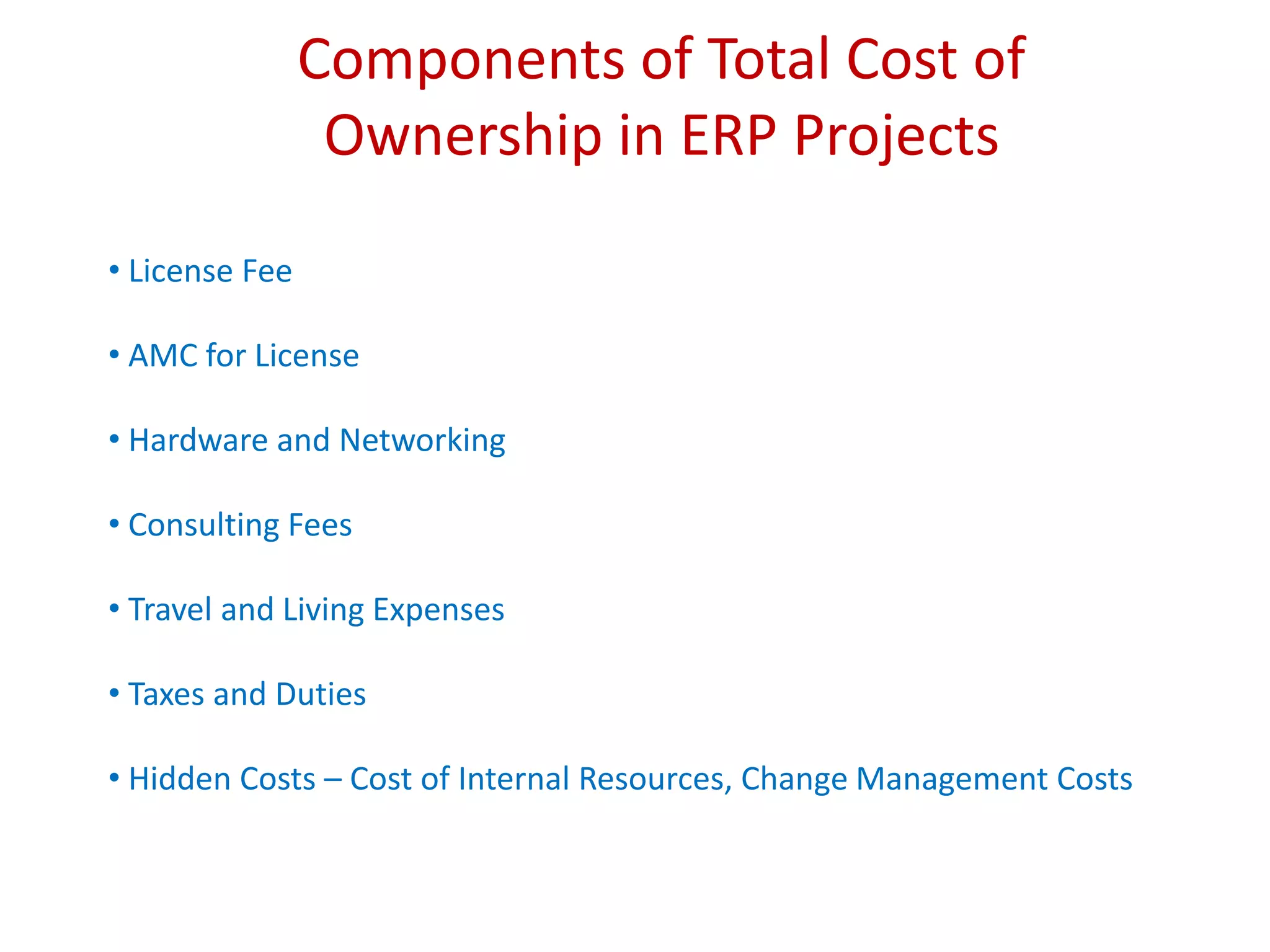 Components of Total Cost of Ownership in ERP Projects

• License Fee

• AMC for License

• Hardware and Networking

• Consulting Fees

• Travel and Living Expenses

• Taxes and Duties

• Hidden Costs – Cost of Internal Resources, Change Management Costs